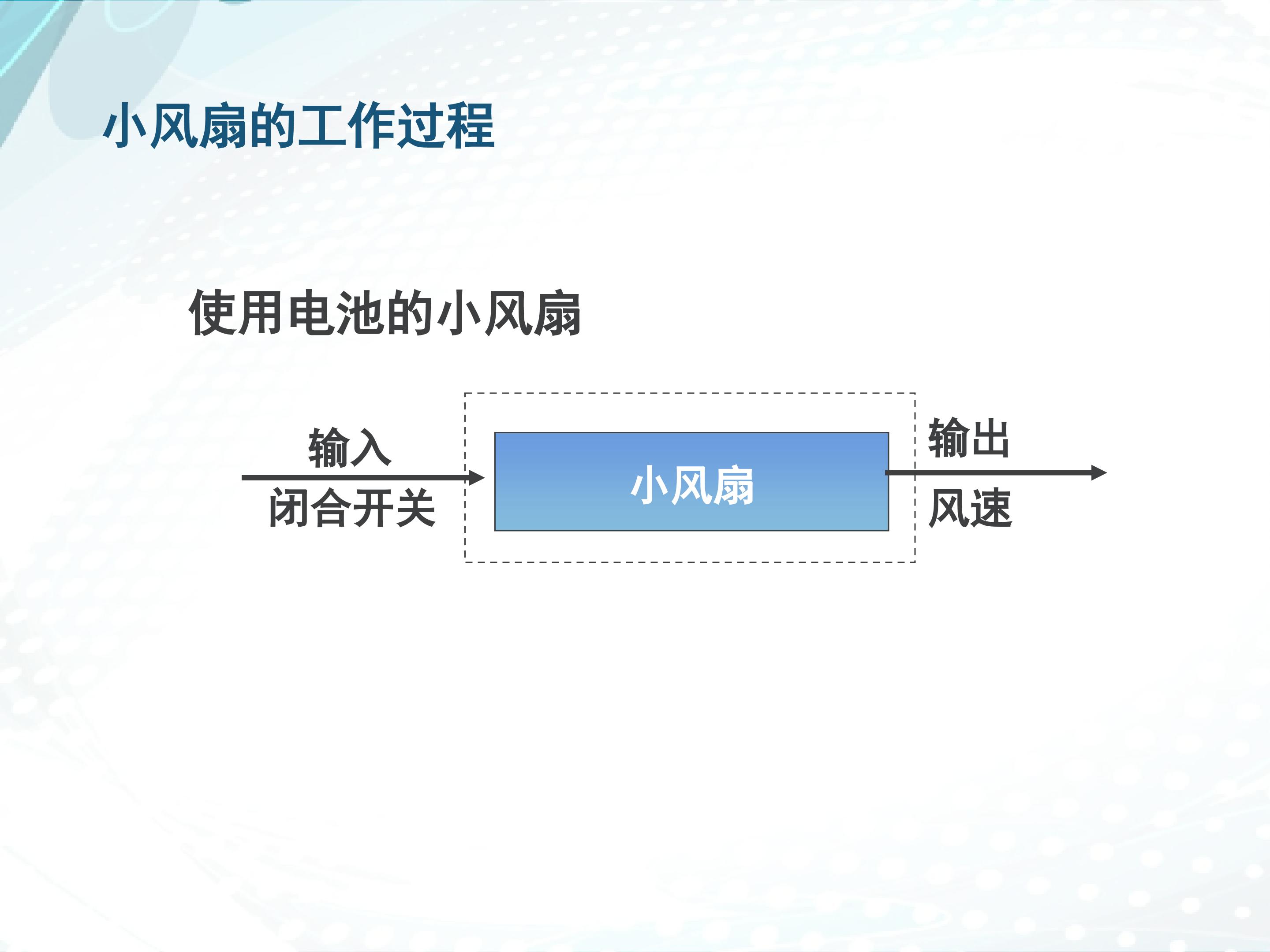 小风扇的工作过程

使用电池的小风扇

输入

闭合开关

小风扇

输出

风速